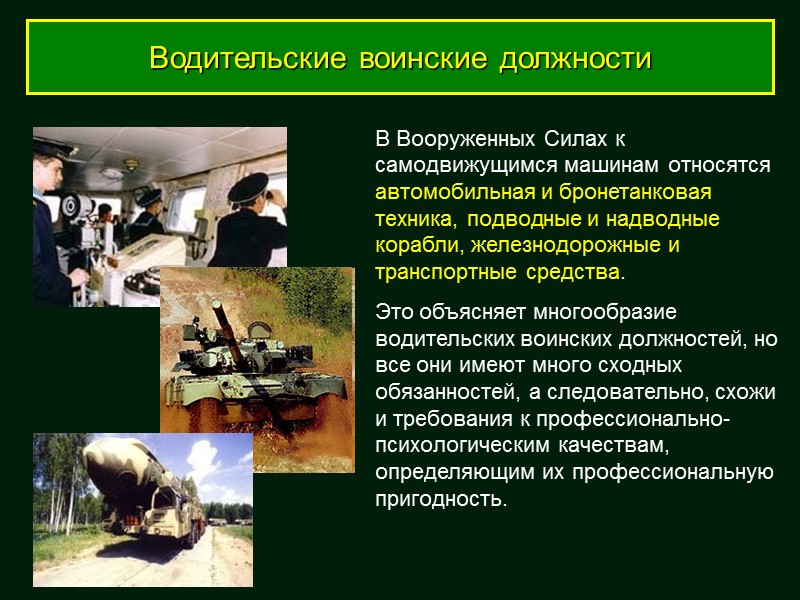 Водительские воинские должности

В Вооруженных Силах к самодвижущимся машинам относятся автомобильная и бронетанковая техника, подводные и надводные корабли, железнодорожные и транспортные средства.

Это объясняет многообразие водительских воинских должностей, но все они имеют много сходных обязанностей, а следовательно, схожи и требования к профессионально-психологическим качествам, определяющим их профессиональную пригодность.